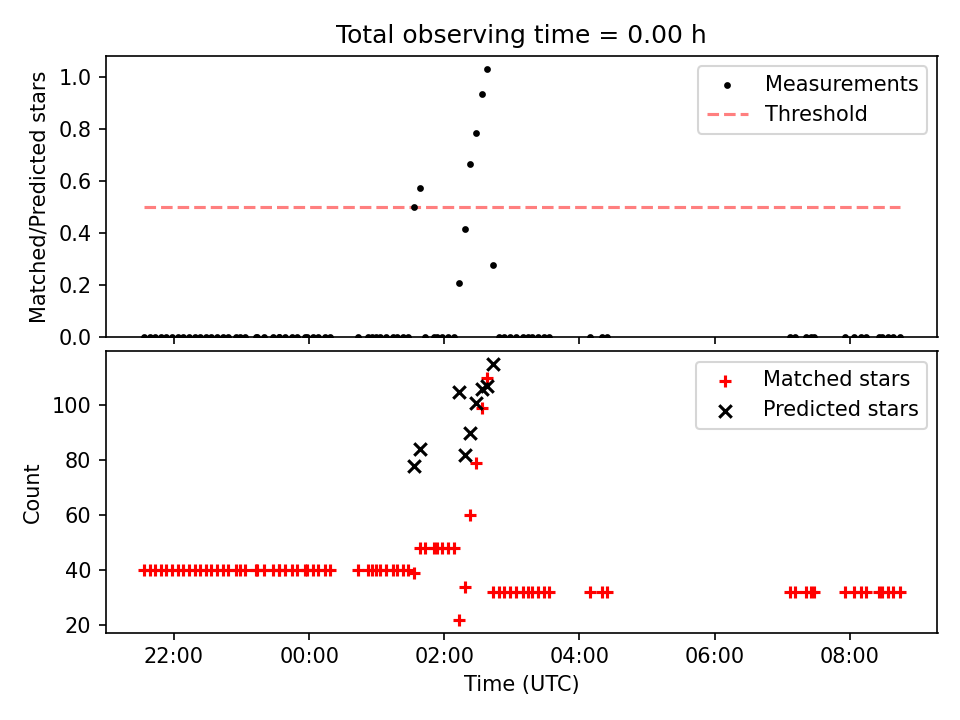 Total observing time = 0.00 h

Matched/Predicted stars

1.0
0.8
0.6
0.4
0.2
0.0

Measurements
Threshold

Count

100
80
60
40
20

Matched stars
Predicted stars

22:00
00:00
02:00
04:00
06:00
08:00

Time (UTC)